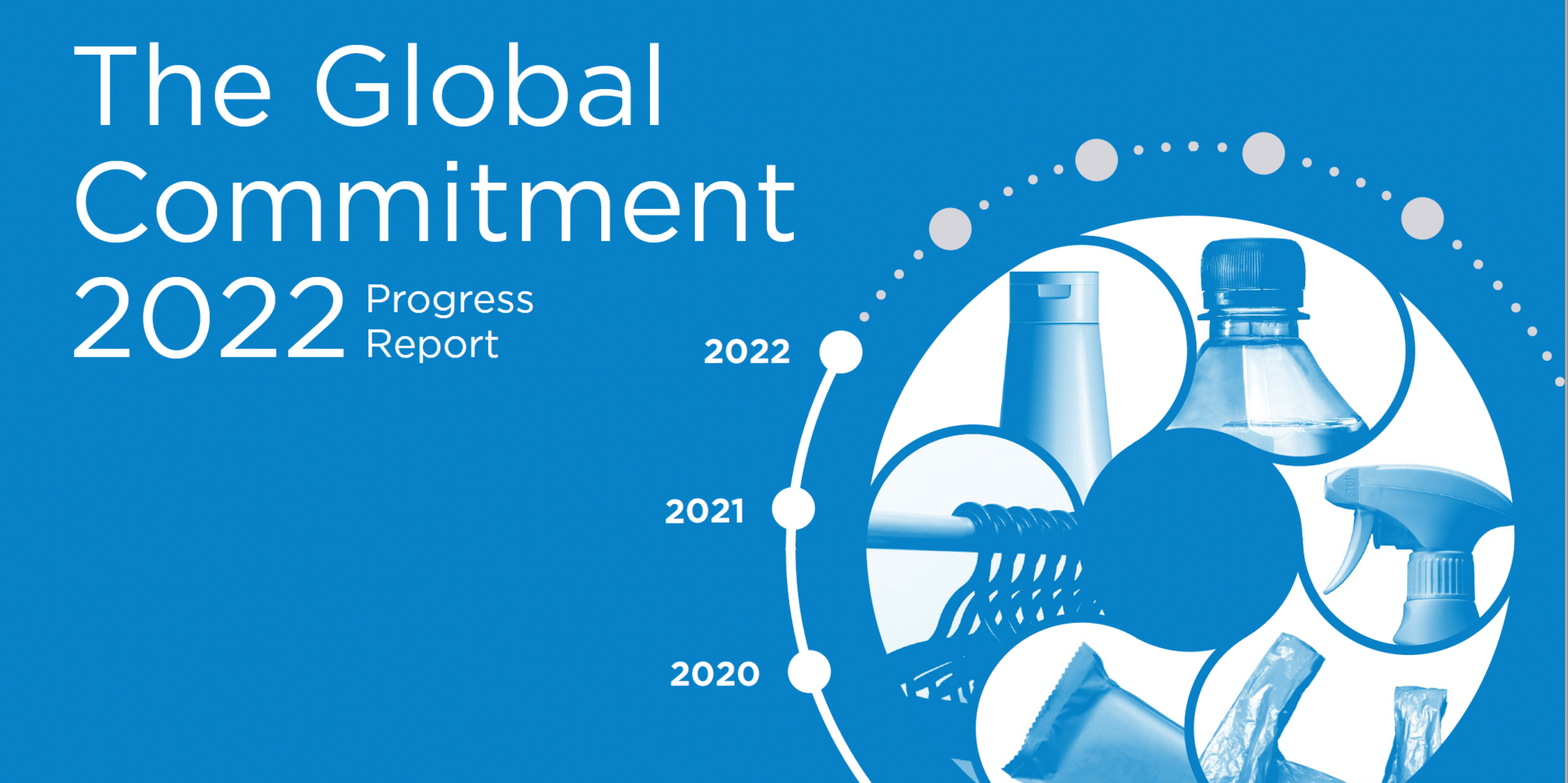 The Global Commitment 2022 Progress Report

2022

2021

2020